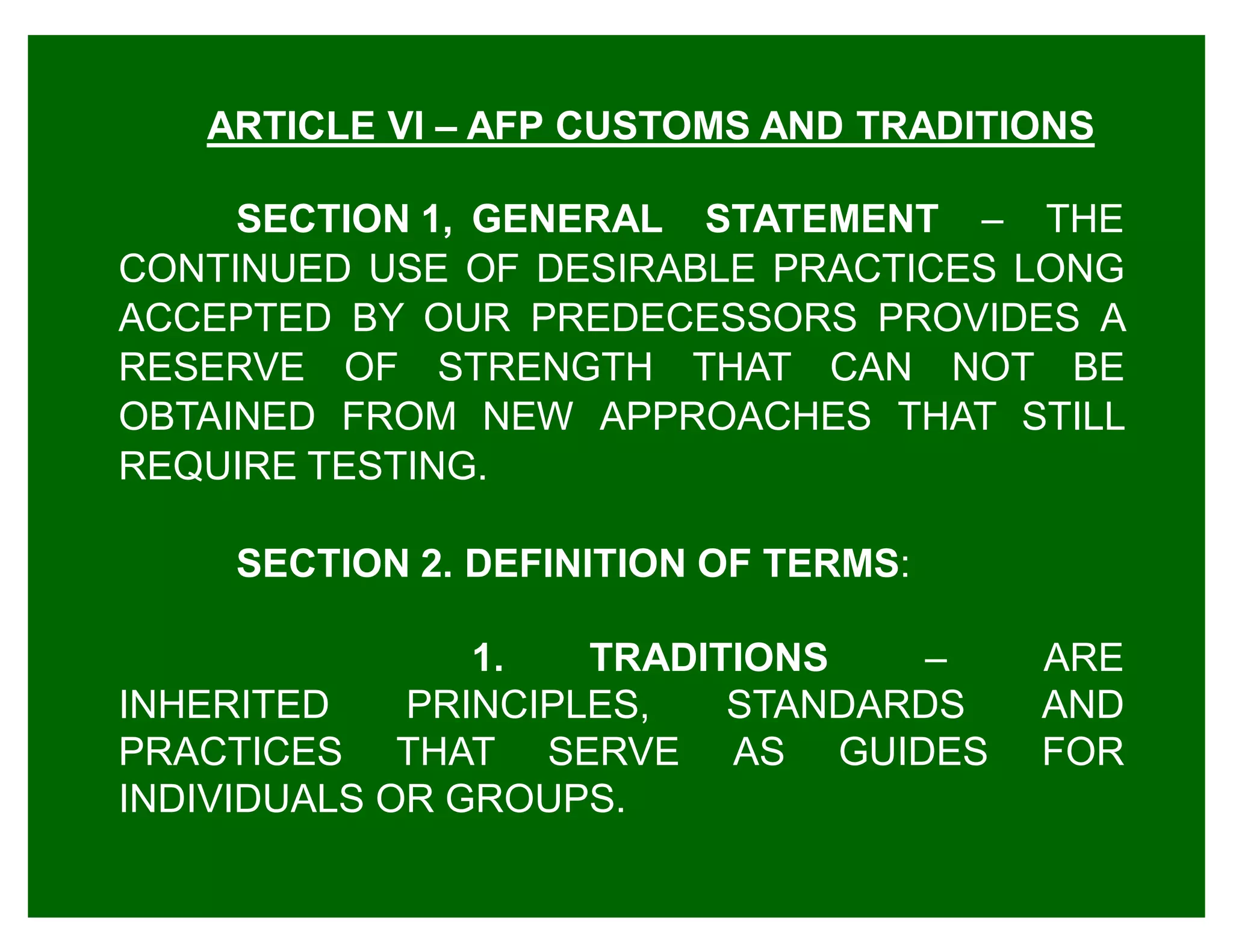 ARTICLE VI – AFP CUSTOMS AND TRADITIONS

SECTION 1, GENERAL STATEMENT – THE CONTINUED USE OF DESIRABLE PRACTICES LONG ACCEPTED BY OUR PREDECESSORS PROVIDES A RESERVE OF STRENGTH THAT CAN NOT BE OBTAINED FROM NEW APPROACHES THAT STILL REQUIRE TESTING.

SECTION 2. DEFINITION OF TERMS:

1. TRADITIONS – ARE INHERITED PRINCIPLES, STANDARDS AND PRACTICES THAT SERVE AS GUIDES FOR INDIVIDUALS OR GROUPS.